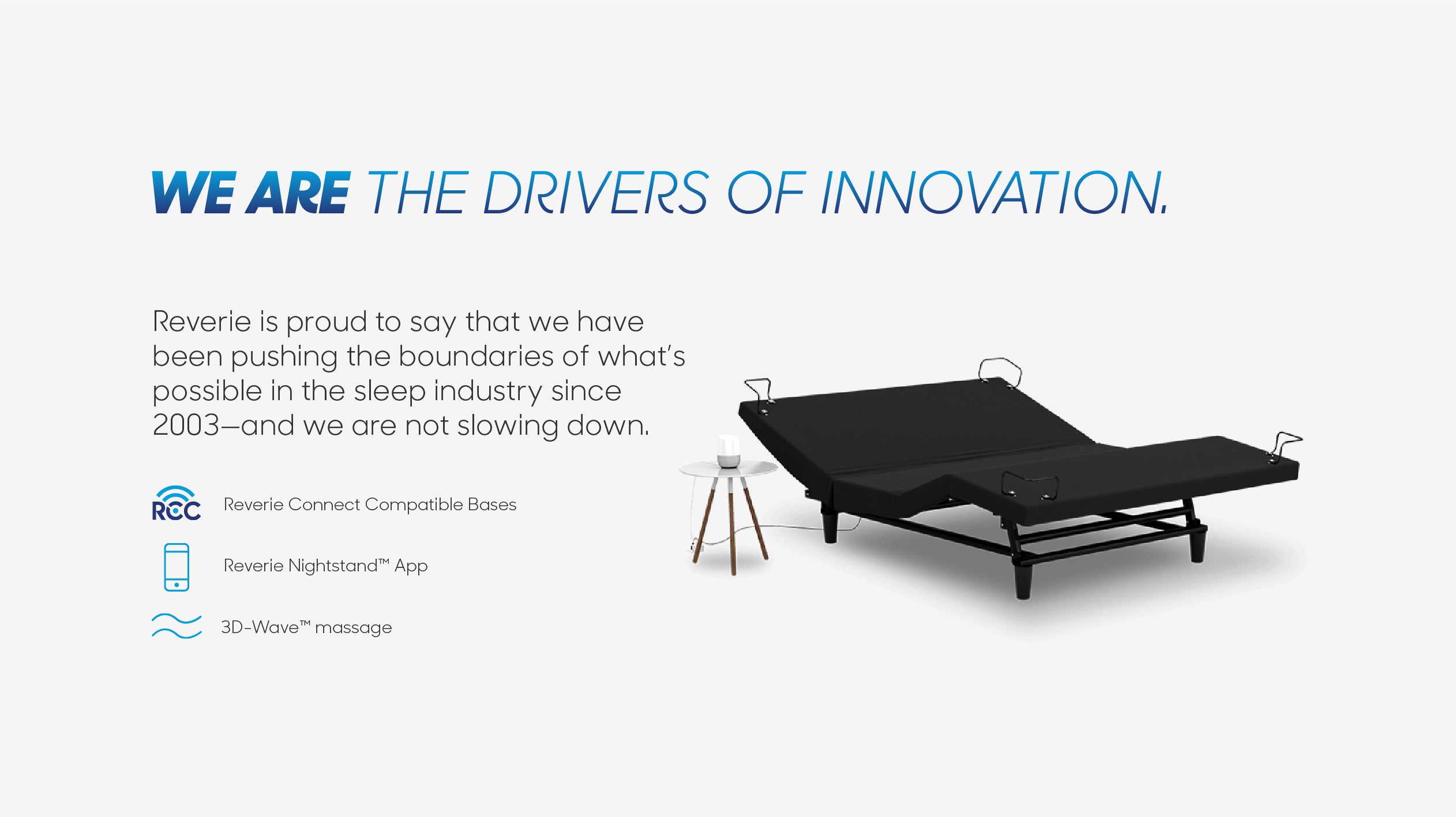 WE ARE THE DRIVERS OF INNOVATION.

Reverie is proud to say that we have been pushing the boundaries of what's possible in the sleep industry since 2003—and we are not slowing down.

RCC Reverie Connect Compatible Bases

Reverie Nightstand™ App

3D-Wave™ massage